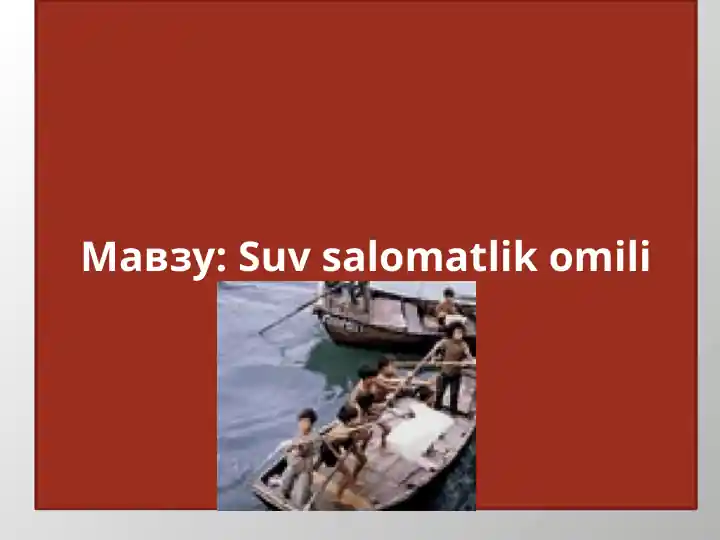 Мавзу: Suv salomatlik omili